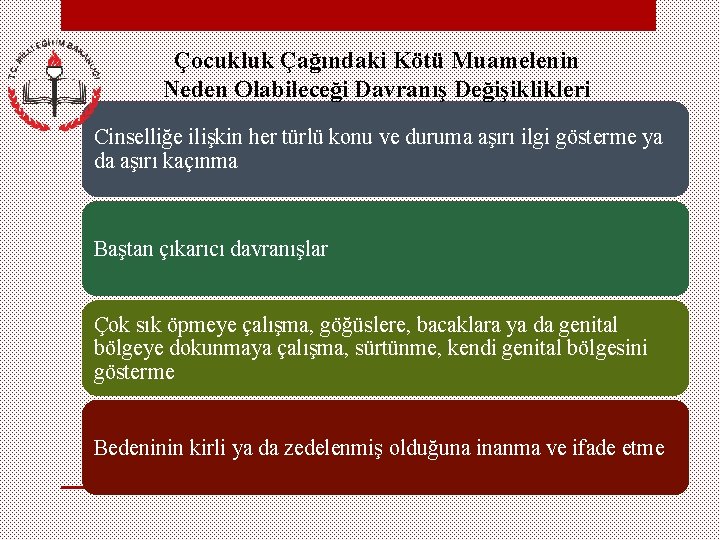 T.C. MİLLİ EĞİTİM BAKANLIĞI

Çocukluk Çağındaki Kötü Muamelenin Neden Olabileceği Davranış Değişiklikleri

Cinselliğe ilişkin her türlü konu ve duruma aşırı ilgi gösterme ya da aşırı kaçınma

Baştan çıkarıcı davranışlar

Çok sık öpmeye çalışma, göğüslere, bacaklara ya da genital bölgeye dokunmaya çalışma, sürtünme, kendi genital bölgesini gösterme

Bedeninin kirli ya da zedelenmiş olduğuna inanma ve ifade etme